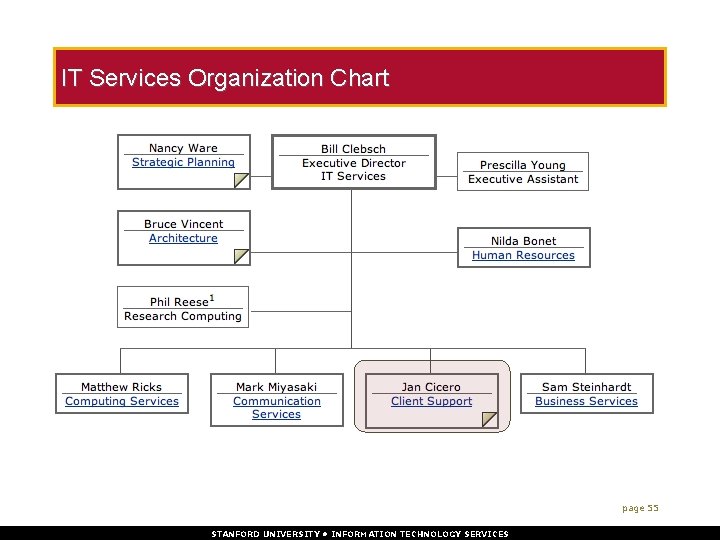 IT Services Organization Chart

Nancy Ware
Strategic Planning

Bill Clebsch
Executive Director
IT Services

Prescilla Young
Executive Assistant

Bruce Vincent
Architecture

Nilda Bonet
Human Resources

Phil Reese$^1$
Research Computing

Matthew Ricks
Computing Services

Mark Miyasaki
Communication Services

Jan Cicero
Client Support

Sam Steinhardt
Business Services

page 55

STANFORD UNIVERSITY • INFORMATION TECHNOLOGY SERVICES